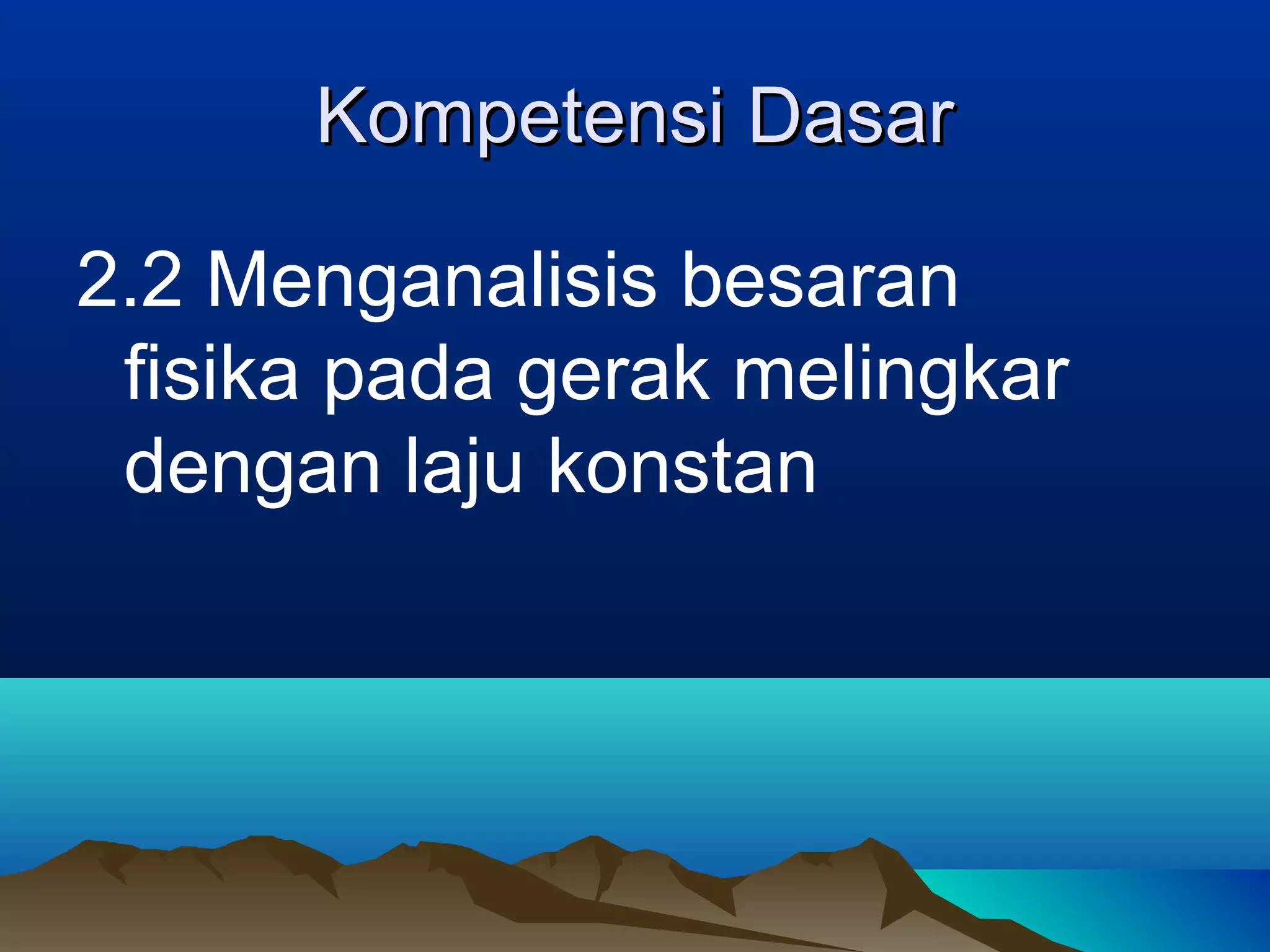 Kompetensi Dasar

2.2 Menganalisis besaran fisika pada gerak melingkar dengan laju konstan